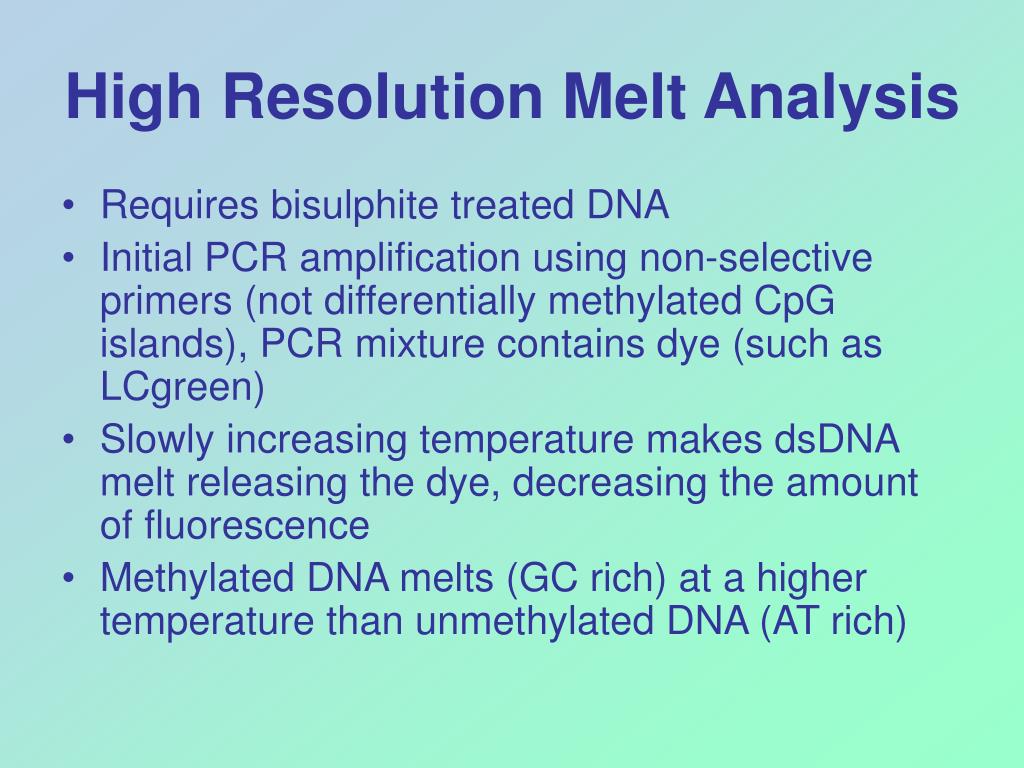 High Resolution Melt Analysis

• Requires bisulphite treated DNA
• Initial PCR amplification using non-selective primers (not differentially methylated CpG islands), PCR mixture contains dye (such as LCgreen)
• Slowly increasing temperature makes dsDNA melt releasing the dye, decreasing the amount of fluorescence
• Methylated DNA melts (GC rich) at a higher temperature than unmethylated DNA (AT rich)